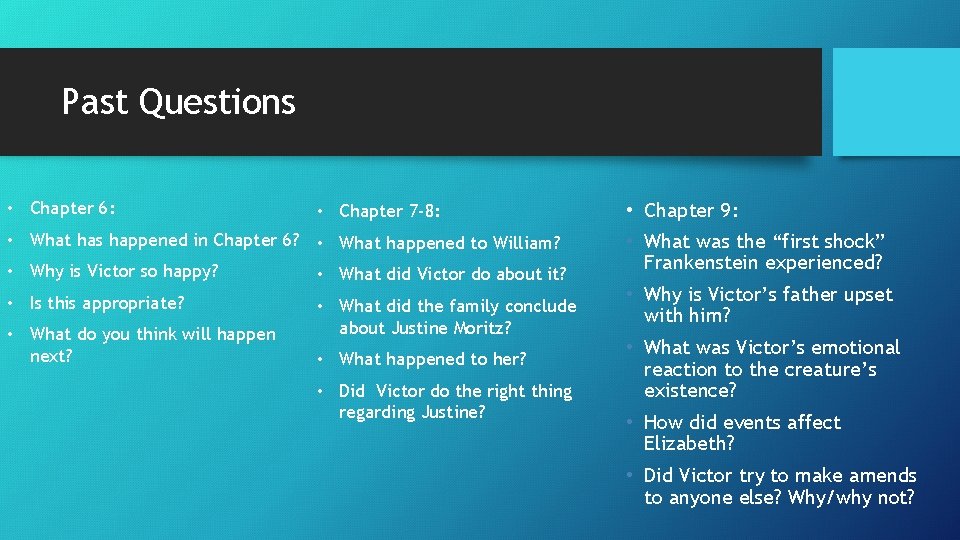 Past Questions

• Chapter 6:
• What has happened in Chapter 6?
• Why is Victor so happy?
• Is this appropriate?
• What do you think will happen next?

• Chapter 7-8:
• What happened to William?
• What did Victor do about it?
• What did the family conclude about Justine Moritz?
• What happened to her?
• Did Victor do the right thing regarding Justine?

• Chapter 9:
• What was the “first shock” Frankenstein experienced?
• Why is Victor’s father upset with him?
• What was Victor’s emotional reaction to the creature’s existence?
• How did events affect Elizabeth?
• Did Victor try to make amends to anyone else? Why/why not?